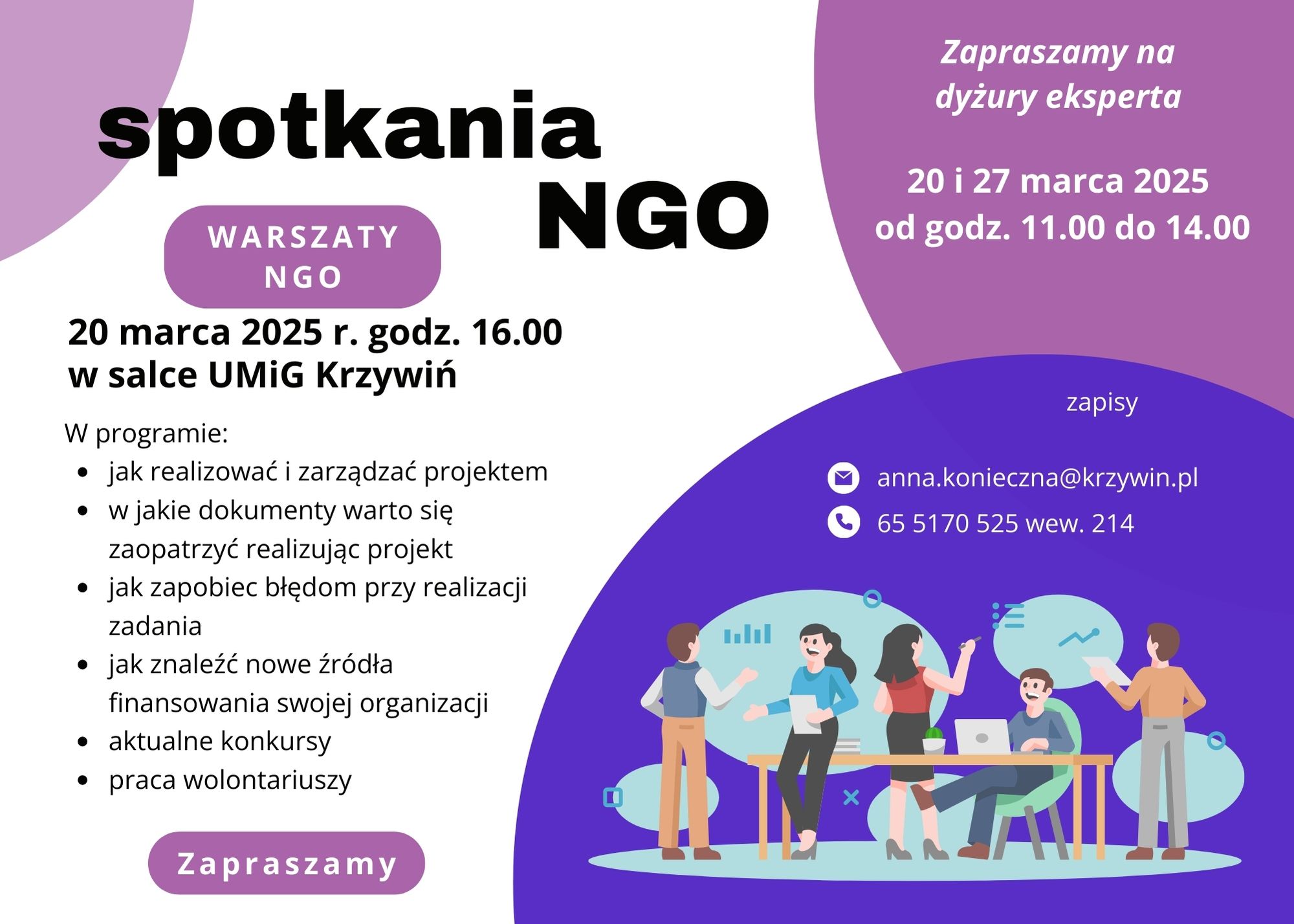 spotkania NGO

WARSZATY NGO

20 marca 2025 r. godz. 16.00
w salce UMiG Krzywiń

W programie:
- jak realizować i zarządzać projektem
- w jakie dokumenty warto się zaopatrzyć realizując projekt
- jak zapobiec błędom przy realizacji zadania
- jak znaleźć nowe źródła finansowania swojej organizacji
- aktualne konkursy
- praca wolontariuszy

Zapraszamy

Zapraszamy na dyżury eksperta

20 i 27 marca 2025
od godz. 11.00 do 14.00

zapisy

anna.konieczna@krzywin.pl
65 5170 525 wew. 214